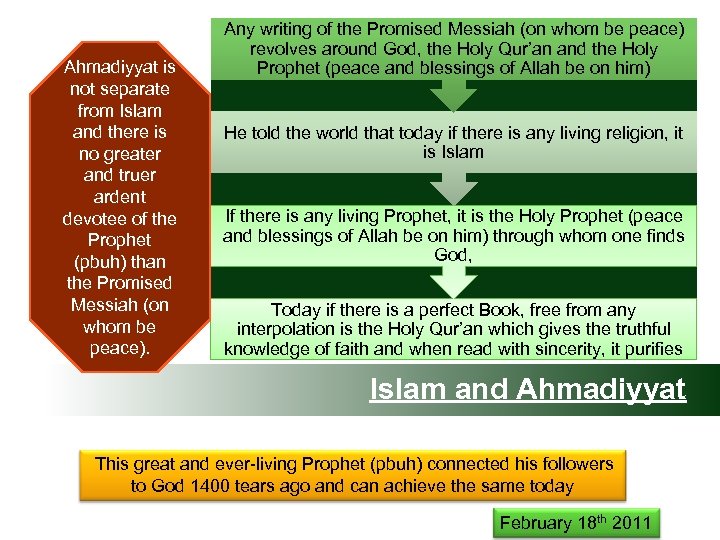 Ahmadiyyat is not separate from Islam and there is no greater and truer ardent devotee of the Prophet (pbuh) than the Promised Messiah (on whom be peace).

Any writing of the Promised Messiah (on whom be peace) revolves around God, the Holy Qur'an and the Holy Prophet (peace and blessings of Allah be on him)

He told the world that today if there is any living religion, it is Islam

If there is any living Prophet, it is the Holy Prophet (peace and blessings of Allah be on him) through whom one finds God,

Today if there is a perfect Book, free from any interpolation is the Holy Qur'an which gives the truthful knowledge of faith and when read with sincerity, it purifies

Islam and Ahmadiyyat

This great and ever-living Prophet (pbuh) connected his followers to God 1400 tears ago and can achieve the same today

February 18$^{th}$ 2011